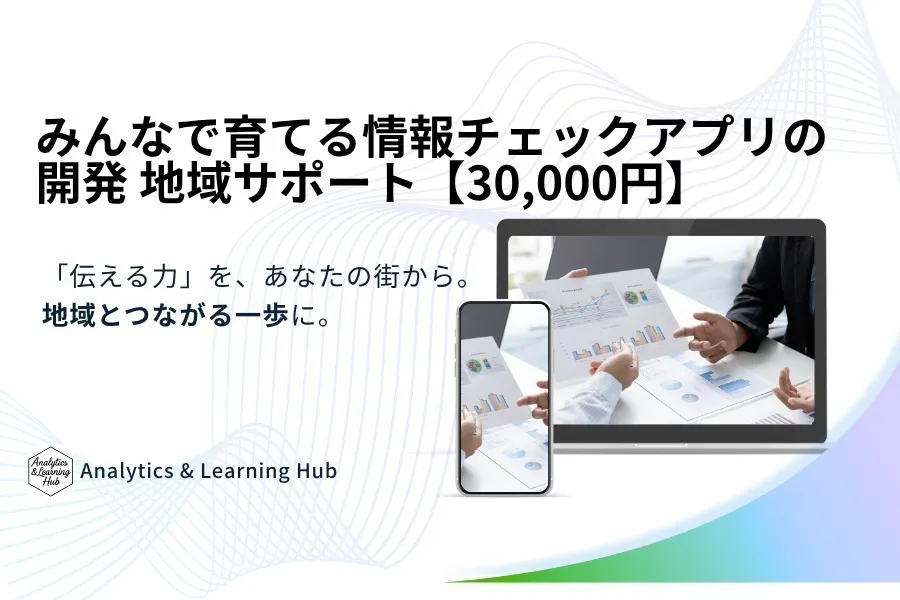 みんなで育てる情報チェックアプリの開発 地域サポート【30,000円】

「伝える力」を、あなたの街から。
地域とつながる一歩に。

Analytics & Learning Hub

Analytics & Learning Hub